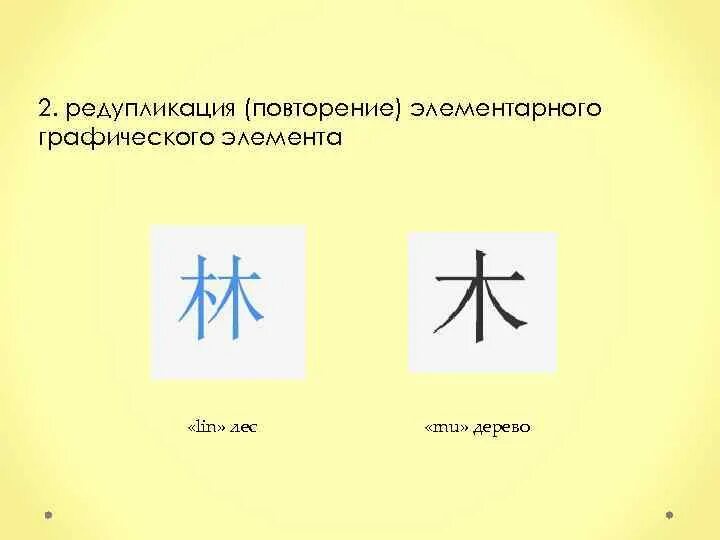 2. редупликация (повторение) элементарного графического элемента

林

木

«lin» лес

«mu» дерево